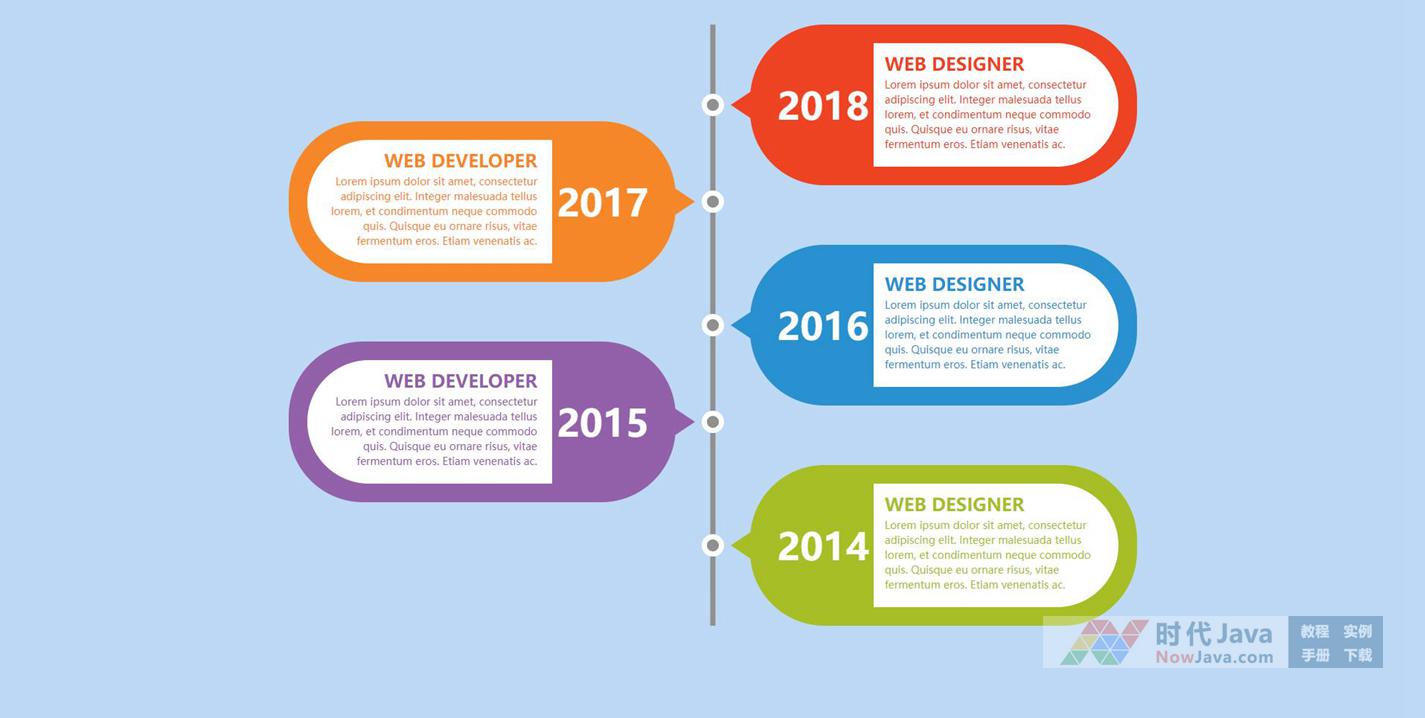 2018

WEB DESIGNER

Lorem ipsum dolor sit amet, consectetur adipiscing elit. Integer malesuada tellus lorem, et condimentum neque commodo quis. Quisque eu ornare risus, vitae fermentum eros. Etiam venenatis ac.

WEB DEVELOPER

Lorem ipsum dolor sit amet, consectetur adipiscing elit. Integer malesuada tellus lorem, et condimentum neque commodo quis. Quisque eu ornare risus, vitae fermentum eros. Etiam venenatis ac.

2017

2016

WEB DESIGNER

Lorem ipsum dolor sit amet, consectetur adipiscing elit. Integer malesuada tellus lorem, et condimentum neque commodo quis. Quisque eu ornare risus, vitae fermentum eros. Etiam venenatis ac.

WEB DEVELOPER

Lorem ipsum dolor sit amet, consectetur adipiscing elit. Integer malesuada tellus lorem, et condimentum neque commodo quis. Quisque eu ornare risus, vitae fermentum eros. Etiam venenatis ac.

2015

2014

WEB DESIGNER

Lorem ipsum dolor sit amet, consectetur adipiscing elit. Integer malesuada tellus lorem, et condimentum neque commodo quis. Quisque eu ornare risus, vitae fermentum eros. Etiam venenatis ac.

时代Java NowJava.com 教程 实例 手册 下载